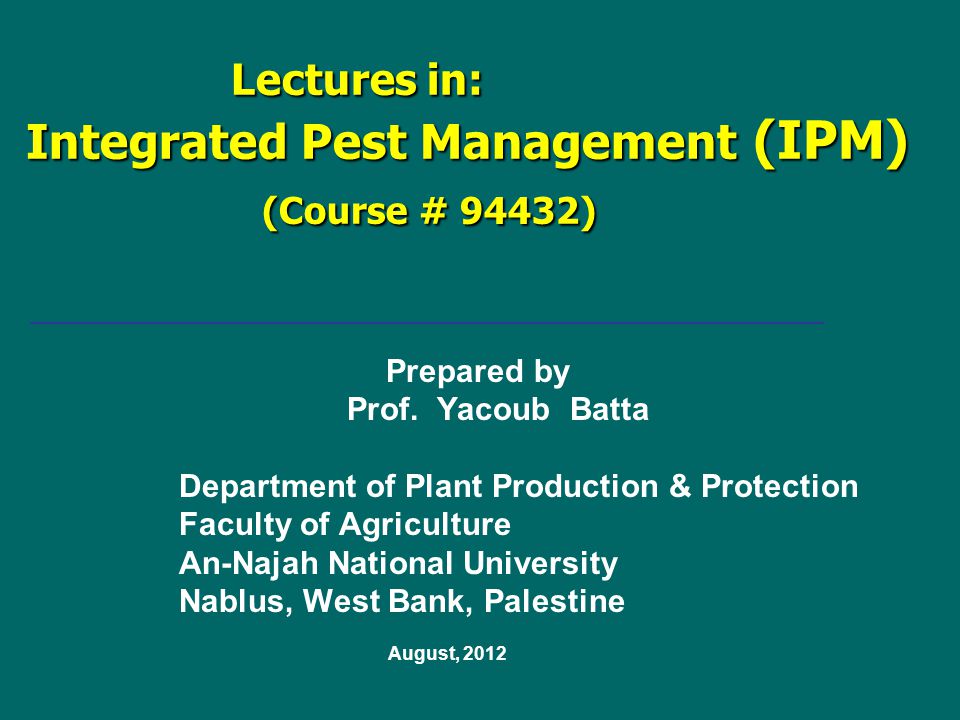 Lectures in:
Integrated Pest Management (IPM)
(Course # 94432)

Prepared by
Prof. Yacoub Batta

Department of Plant Production & Protection
Faculty of Agriculture
An-Najah National University
Nablus, West Bank, Palestine

August, 2012